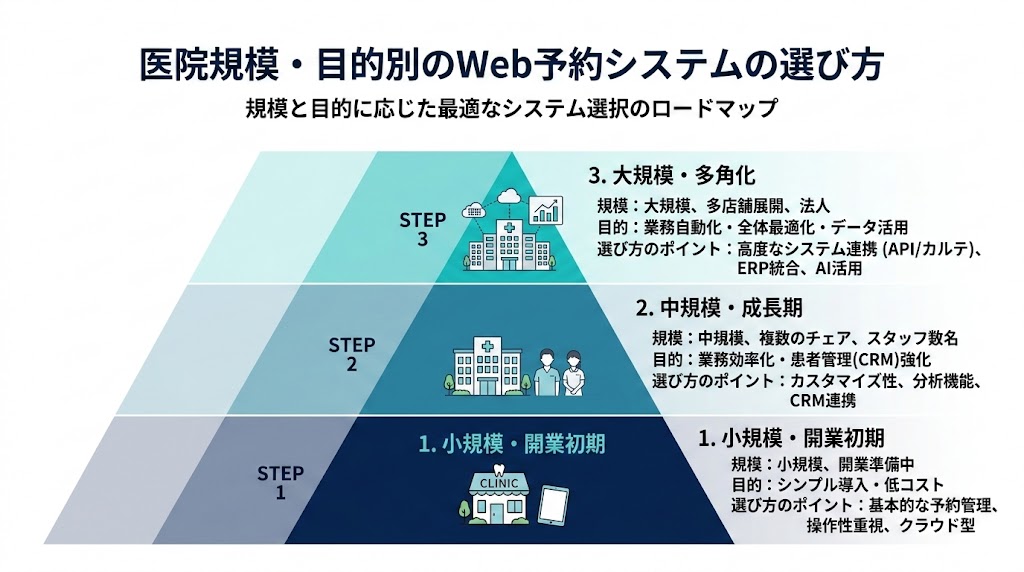 医院規模・目的別のWeb予約システムの選び方

規模と目的に応じた最適なシステム選択のロードマップ

STEP 3

3. 大規模・多角化

規模：大規模、多店舗展開、法人
目的：業務自動化・全体最適化・データ活用
選び方のポイント：高度なシステム連携 (API/カルテ)、ERP統合、AI活用

STEP 2

2. 中規模・成長期

規模：中規模、複数のチェア、スタッフ数名
目的：業務効率化・患者管理(CRM)強化
選び方のポイント：カスタマイズ性、分析機能、CRM連携

STEP 1

1. 小規模・開業初期

CLINIC

1. 小規模・開業初期

規模：小規模、開業準備中
目的：シンプル導入・低コスト
選び方のポイント：基本的な予約管理、操作性重視、クラウド型